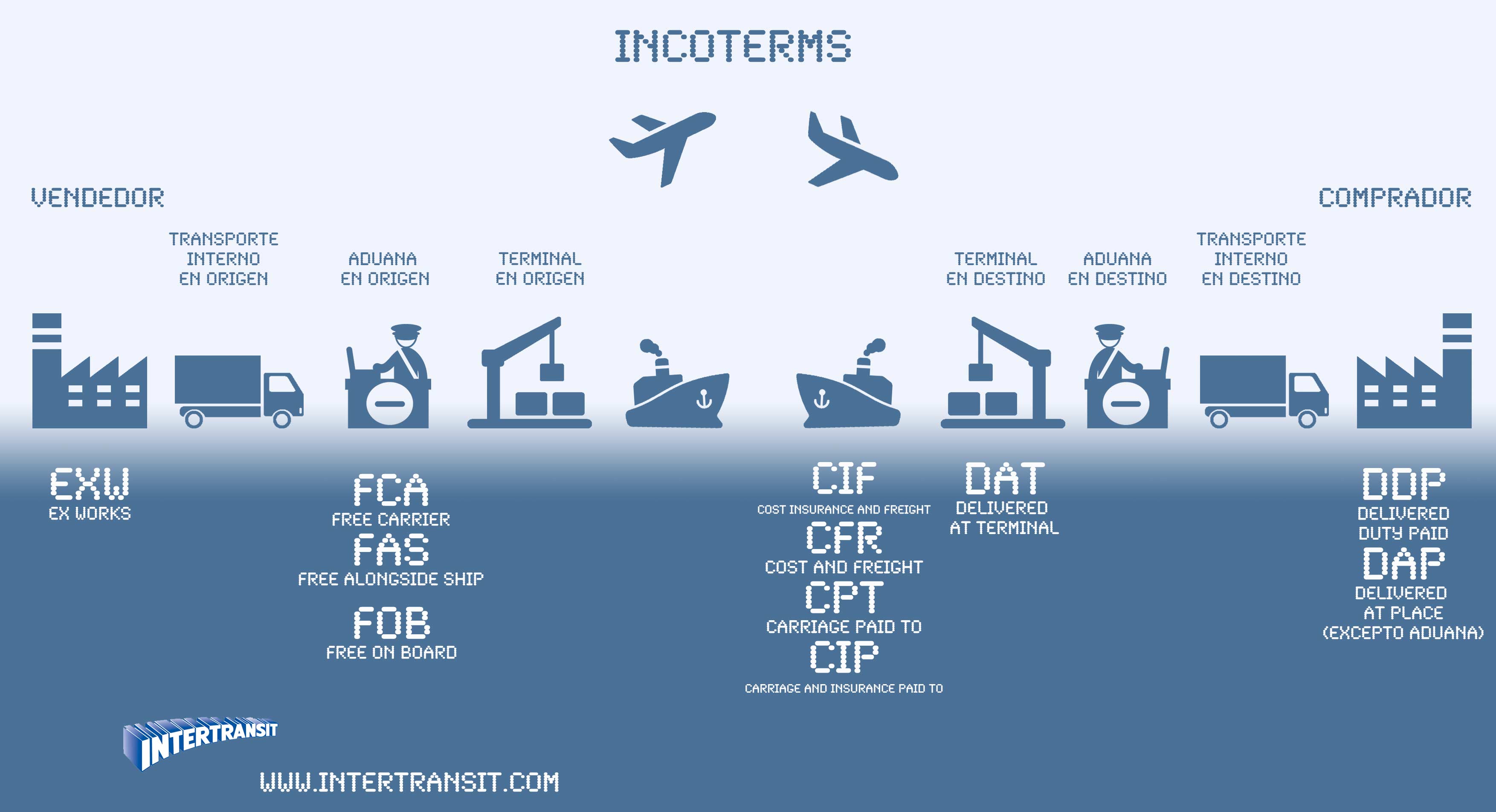 INCOTERMS

VENDEDOR

COMPRADOR

TRANSPORTE INTERNO EN ORIGEN

ADUANA EN ORIGEN

TERMINAL EN ORIGEN

TERMINAL EN DESTINO

ADUANA EN DESTINO

TRANSPORTE INTERNO EN DESTINO

EXW
EX WORKS

FCA
FREE CARRIER

FAS
FREE ALONGSIDE SHIP

FOB
FREE ON BOARD

CIF
COST INSURANCE AND FREIGHT

CFR
COST AND FREIGHT

CPT
CARRIAGE PAID TO

CIP
CARRIAGE AND INSURANCE PAID TO

DAT
DELIVERED AT TERMINAL

DDP
DELIVERED DUTY PAID

DAP
DELIVERED AT PLACE (EXCEPTO ADUANA)

INTERTRANSIT

WWW.INTERTRANSIT.COM